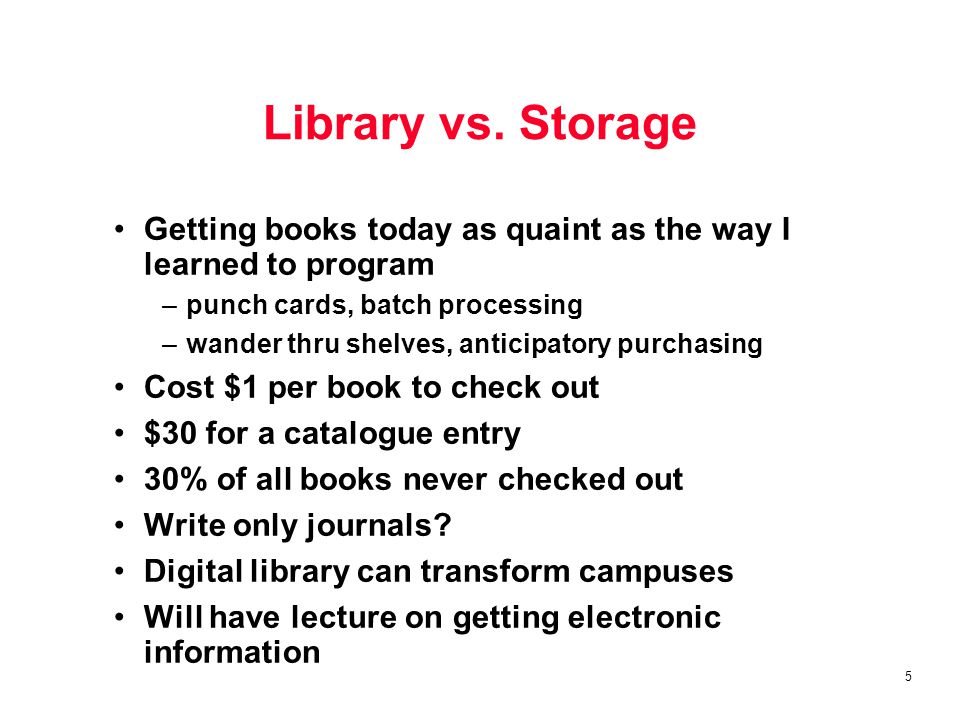 Library vs. Storage

• Getting books today as quaint as the way I learned to program
 – punch cards, batch processing
 – wander thru shelves, anticipatory purchasing
• Cost \$1 per book to check out
• \$30 for a catalogue entry
• 30% of all books never checked out
• Write only journals?
• Digital library can transform campuses
• Will have lecture on getting electronic information

5